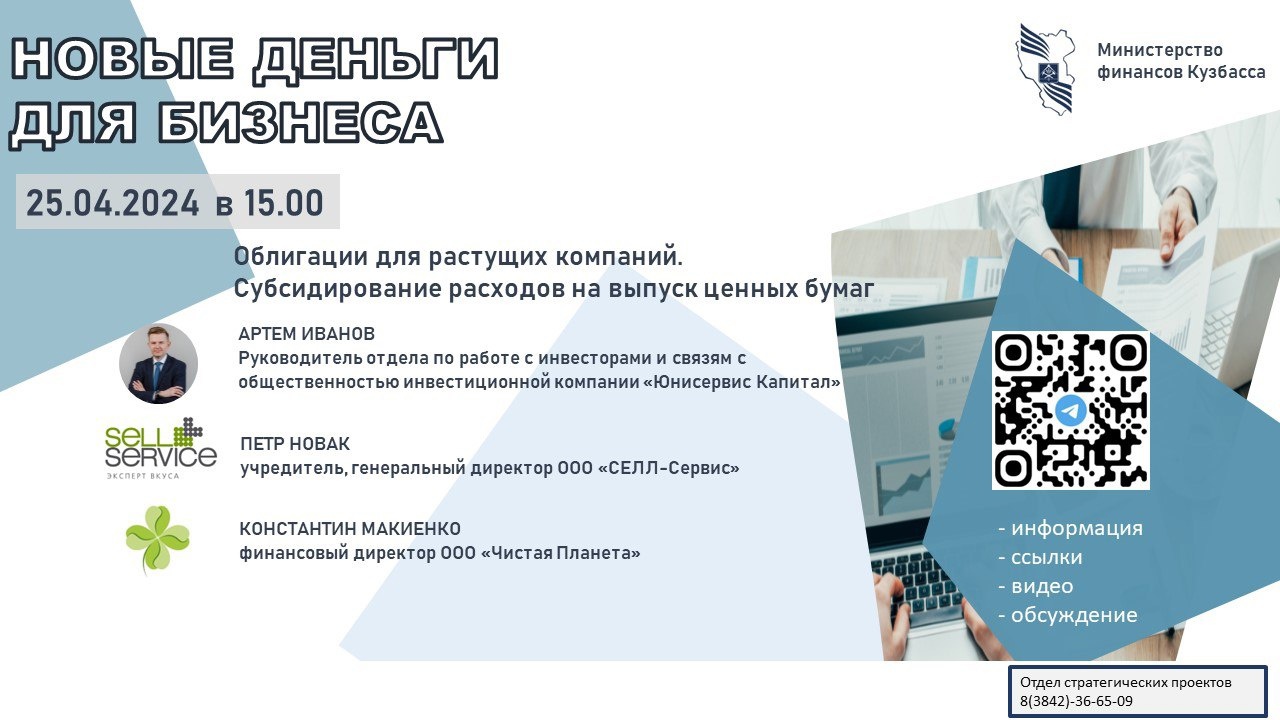 НОВЫЕ ДЕНЬГИ ДЛЯ БИЗНЕСА

Министерство финансов Кузбасса

25.04.2024 в 15.00

Облигации для растущих компаний.
Субсидирование расходов на выпуск ценных бумаг

АРТЕМ ИВАНОВ
Руководитель отдела по работе с инвесторами и связям с общественностью инвестиционной компании «Юнисервис Капитал»

SELL SERVICE
ЭКСПЕРТ ВКУСА

ПЕТР НОВАК
учредитель, генеральный директор ООО «СЕЛЛ-Сервис»

КОНСТАНТИН МАКИЕНКО
финансовый директор ООО «Чистая Планета»

- информация
- ссылки
- видео
- обсуждение

Отдел стратегических проектов
8(3842)-36-65-09